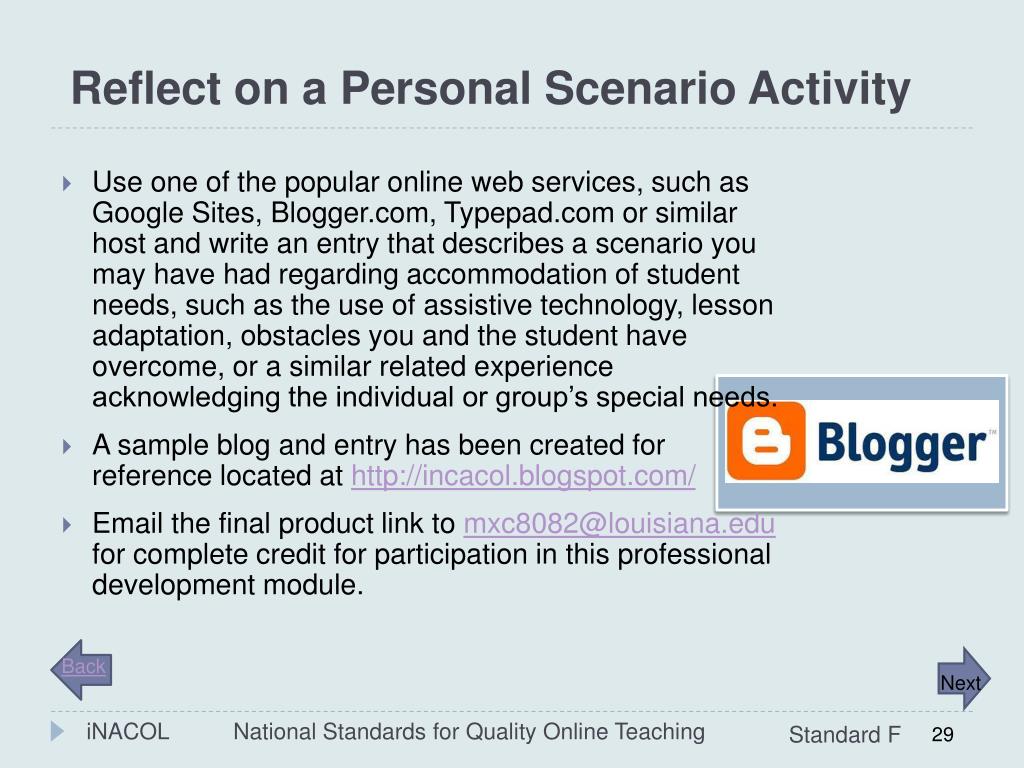 Reflect on a Personal Scenario Activity

Use one of the popular online web services, such as Google Sites, Blogger.com, Typepad.com or similar host and write an entry that describes a scenario you may have had regarding accommodation of student needs, such as the use of assistive technology, lesson adaptation, obstacles you and the student have overcome, or a similar related experience acknowledging the individual or group's special needs.

A sample blog and entry has been created for reference located at http://incacol.blogspot.com/

Email the final product link to mxc8082@louisiana.edu for complete credit for participation in this professional development module.

Blogger™

Back

Next

iNACOL National Standards for Quality Online Teaching Standard F 29